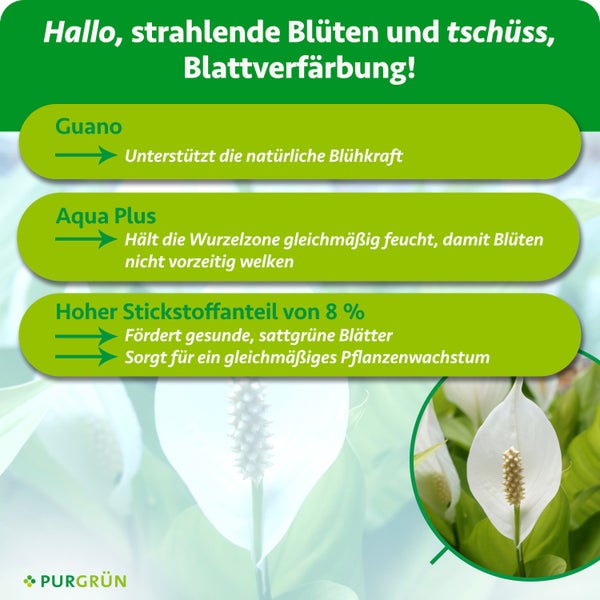 Hallo, strahlende Blüten und tschüss, Blattverfärbung!

Guano

Unterstützt die natürliche Blühkraft

Aqua Plus

Hält die Wurzelzone gleichmäßig feucht, damit Blüten nicht vorzeitig welken

Hoher Stickstoffanteil von 8 %

Fördert gesunde, sattgrüne Blätter

Sorgt für ein gleichmäßiges Pflanzenwachstum

PURGRÜN